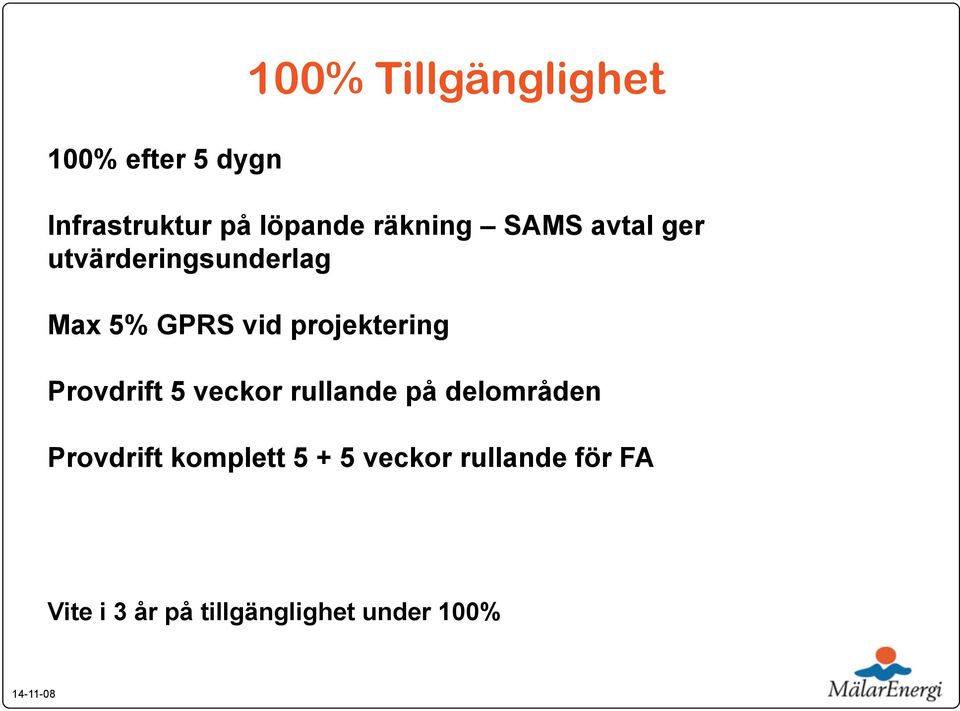 100% Tillgänglighet

100% efter 5 dygn

Infrastruktur på löpande räkning – SAMS avtal ger utvärderingsunderlag

Max 5% GPRS vid projektering

Provdrift 5 veckor rullande på delområden

Provdrift komplett 5 + 5 veckor rullande för FA

Vite i 3 år på tillgänglighet under 100%

14-11-08

MälarEnergi